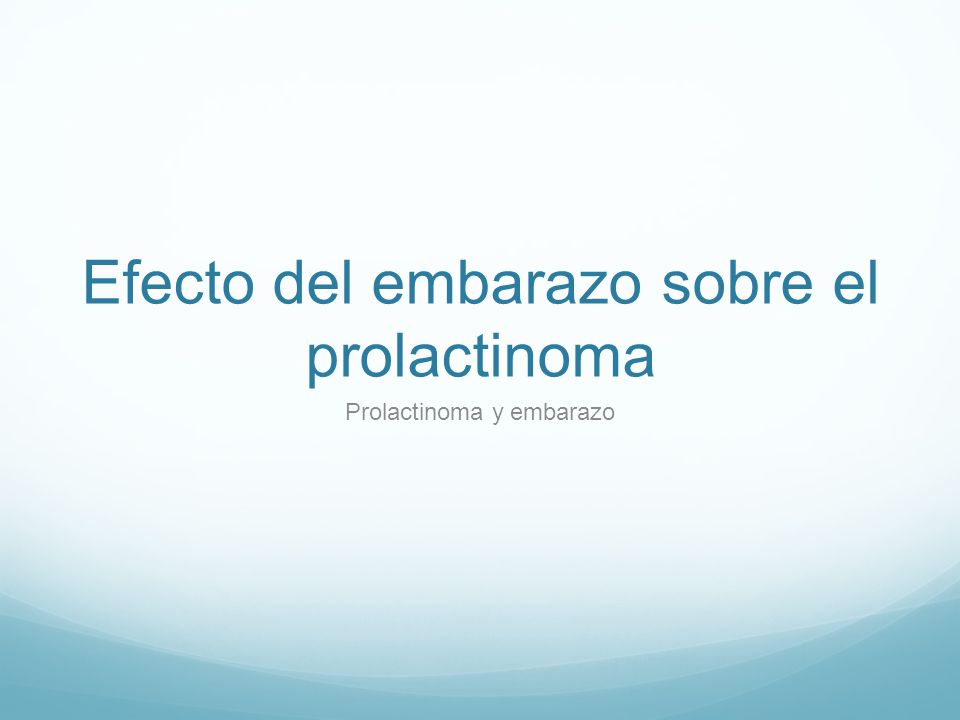 Efecto del embarazo sobre el prolactinoma

Prolactinoma y embarazo